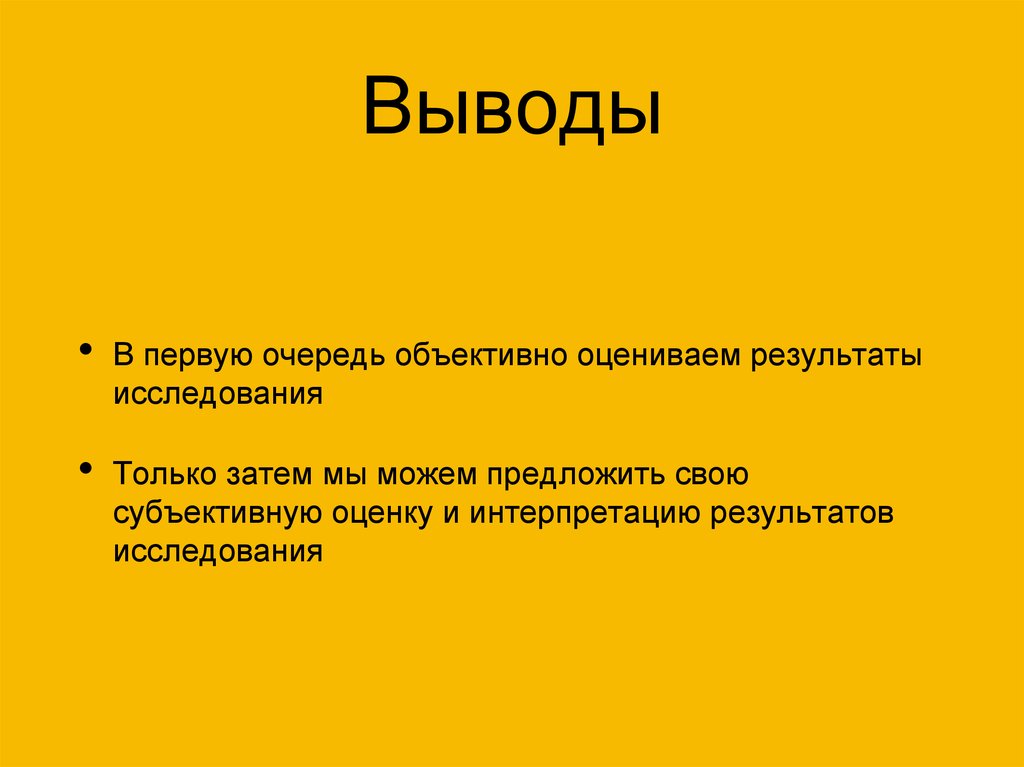 Выводы

• В первую очередь объективно оцениваем результаты исследования

• Только затем мы можем предложить свою субъективную оценку и интерпретацию результатов исследования